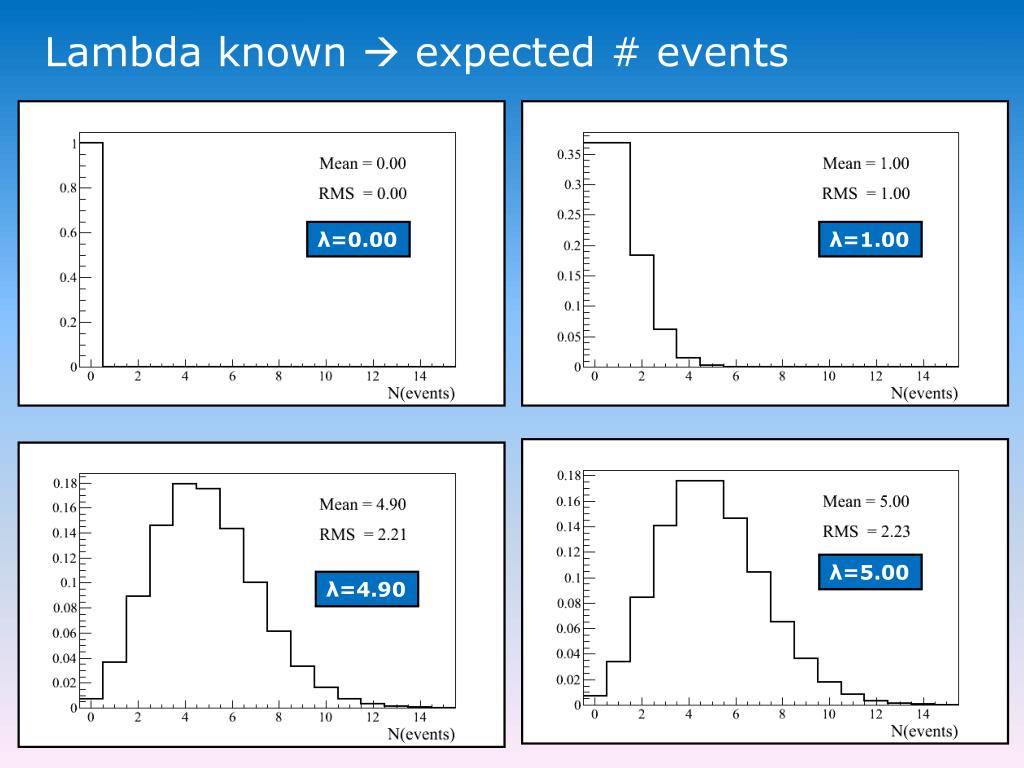 Lambda known → expected # events

1
0.8
0.6
0.4
0.2
0
0 2 4 6 8 10 12 14
N(events)
Mean = 0.00
RMS = 0.00
λ=0.00

0.35
0.3
0.25
0.2
0.15
0.1
0.05
0
0 2 4 6 8 10 12 14
N(events)
Mean = 1.00
RMS = 1.00
λ=1.00

0.18
0.16
0.14
0.12
0.1
0.08
0.06
0.04
0.02
0
0 2 4 6 8 10 12 14
N(events)
Mean = 4.90
RMS = 2.21
λ=4.90

0.18
0.16
0.14
0.12
0.1
0.08
0.06
0.04
0.02
0
0 2 4 6 8 10 12 14
N(events)
Mean = 5.00
RMS = 2.23
λ=5.00